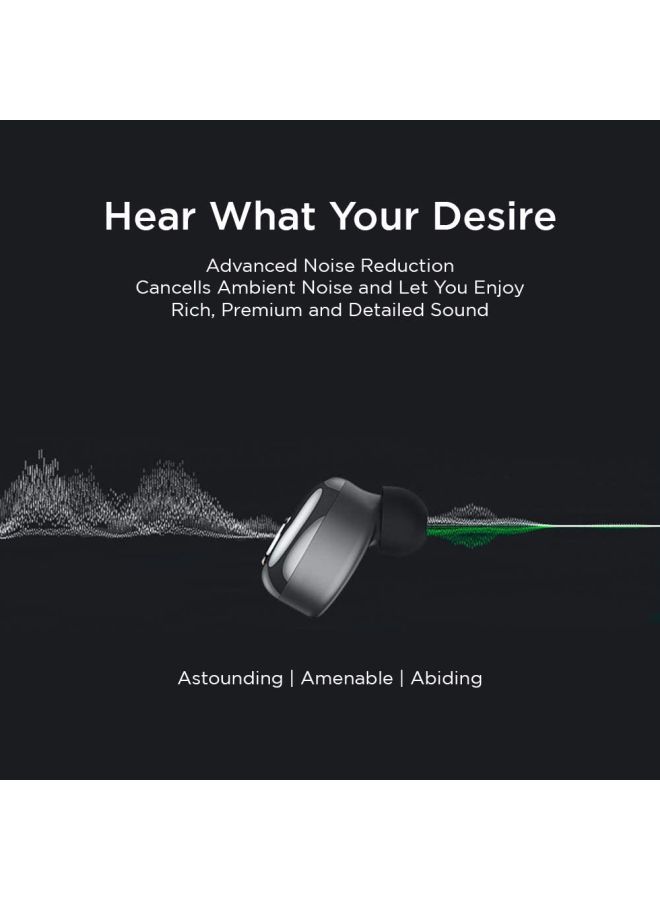 Hear What Your Desire

Advanced Noise Reduction
Cancells Ambient Noise and Let You Enjoy
Rich, Premium and Detailed Sound

Astounding | Amenable | Abiding